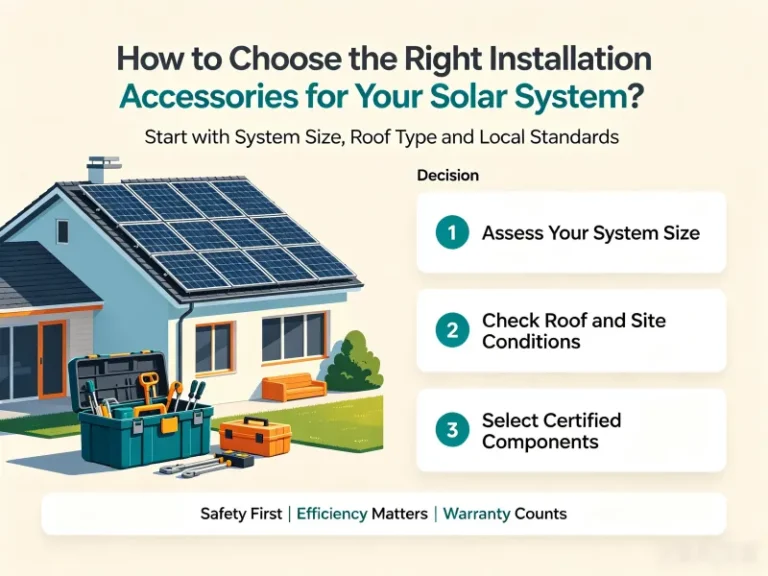 How to Choose the Right Installation Accessories for Your Solar System?

Start with System Size, Roof Type and Local Standards

Decision

1 Assess Your System Size

2 Check Roof and Site Conditions

3 Select Certified Components

Safety First | Efficiency Matters | Warranty Counts